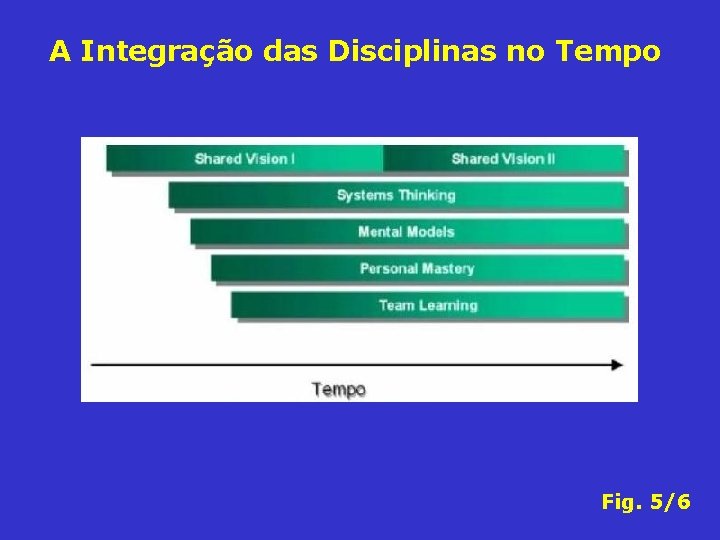 A Integração das Disciplinas no Tempo

Shared Vision I

Shared Vision II

Systems Thinking

Mental Models

Personal Mastery

Team Learning

Tempo

Fig. 5/6